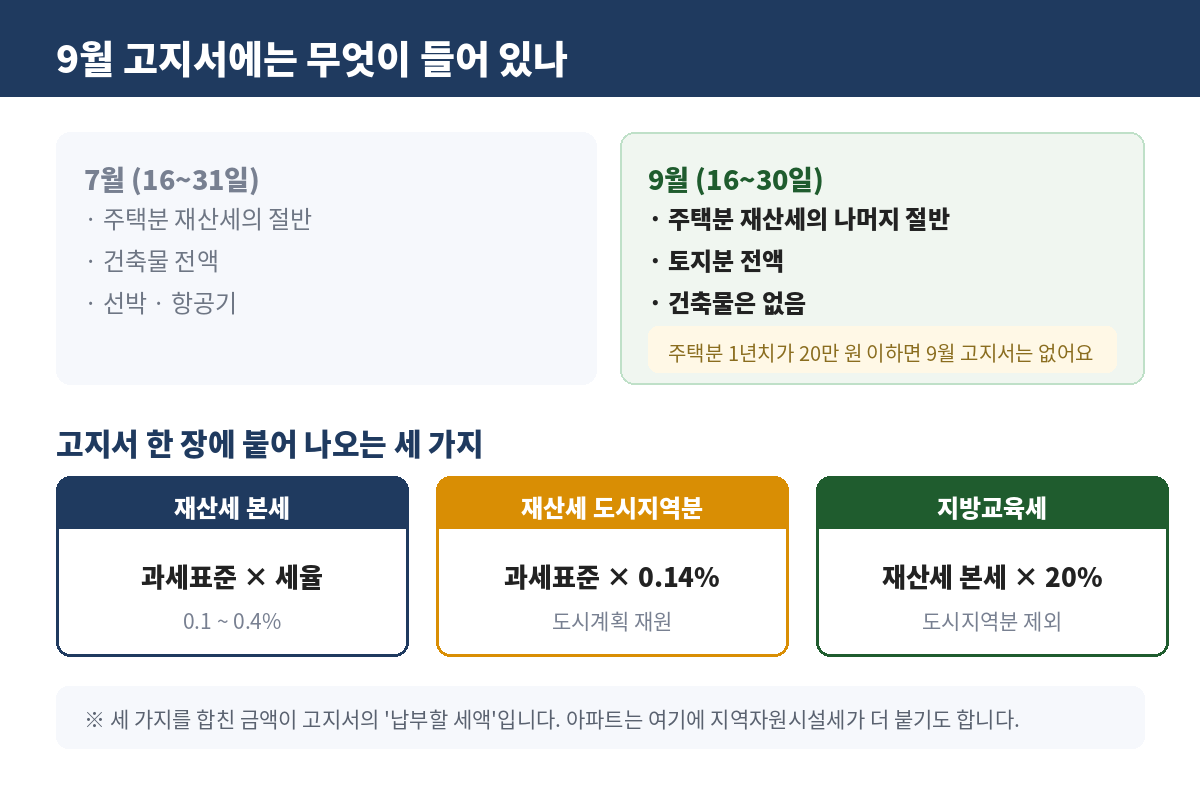 9월 고지서에는 무엇이 들어 있나

7월 (16~31일)
· 주택분 재산세의 절반
· 건축물 전액
· 선박 · 항공기

9월 (16~30일)
· 주택분 재산세의 나머지 절반
· 토지분 전액
· 건축물은 없음
주택분 1년치가 20만 원 이하면 9월 고지서는 없어요

고지서 한 장에 붙어 나오는 세 가지

재산세 본세
과세표준 × 세율
0.1 ~ 0.4%

재산세 도시지역분
과세표준 × 0.14%
도시계획 재원

지방교육세
재산세 본세 × 20%
도시지역분 제외

※ 세 가지를 합친 금액이 고지서의 '납부할 세액'입니다. 아파트는 여기에 지역자원시설세가 더 붙기도 합니다.